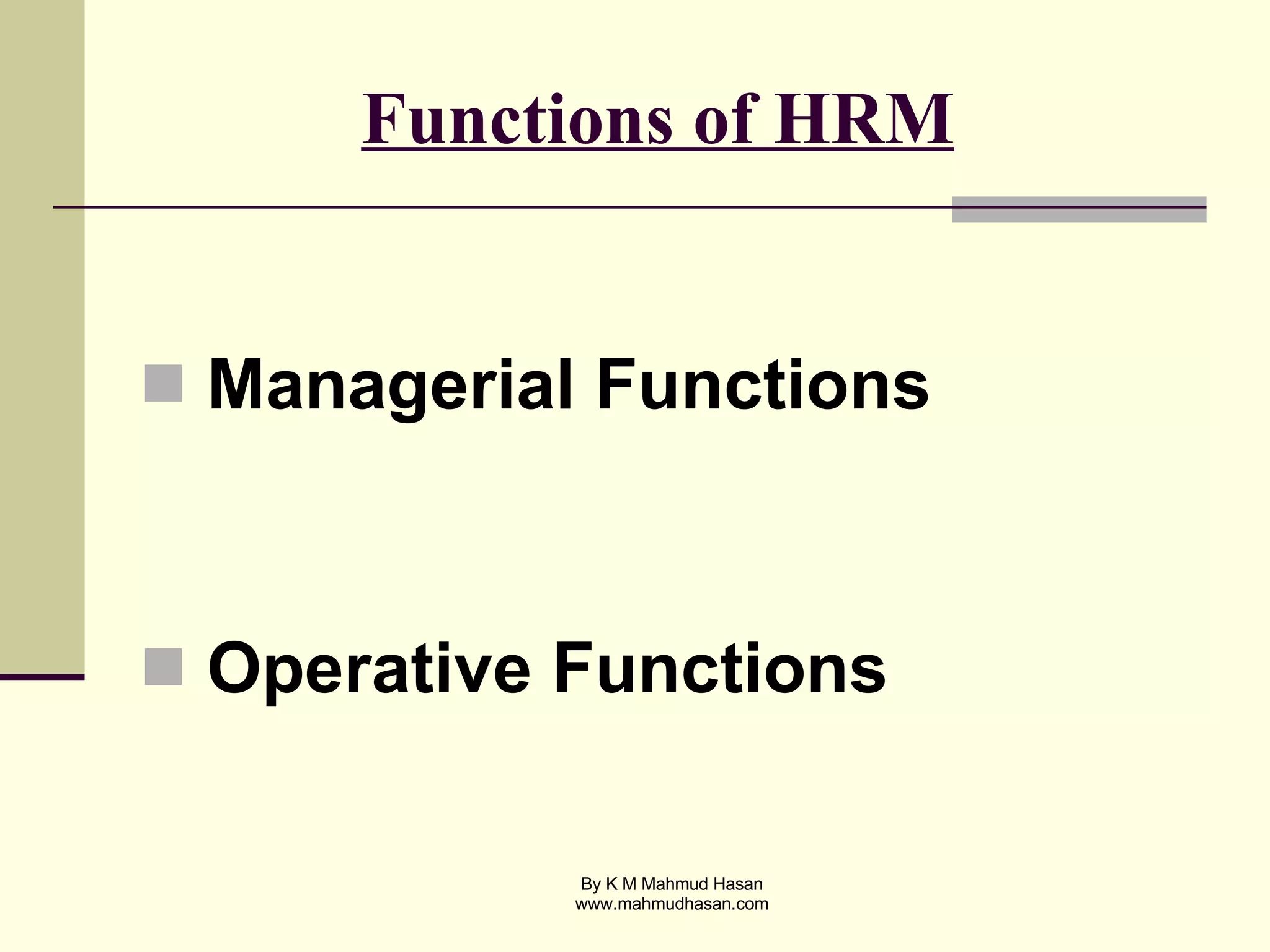 Functions of HRM

Managerial Functions

Operative Functions

By K M Mahmud Hasan
www.mahmudhasan.com